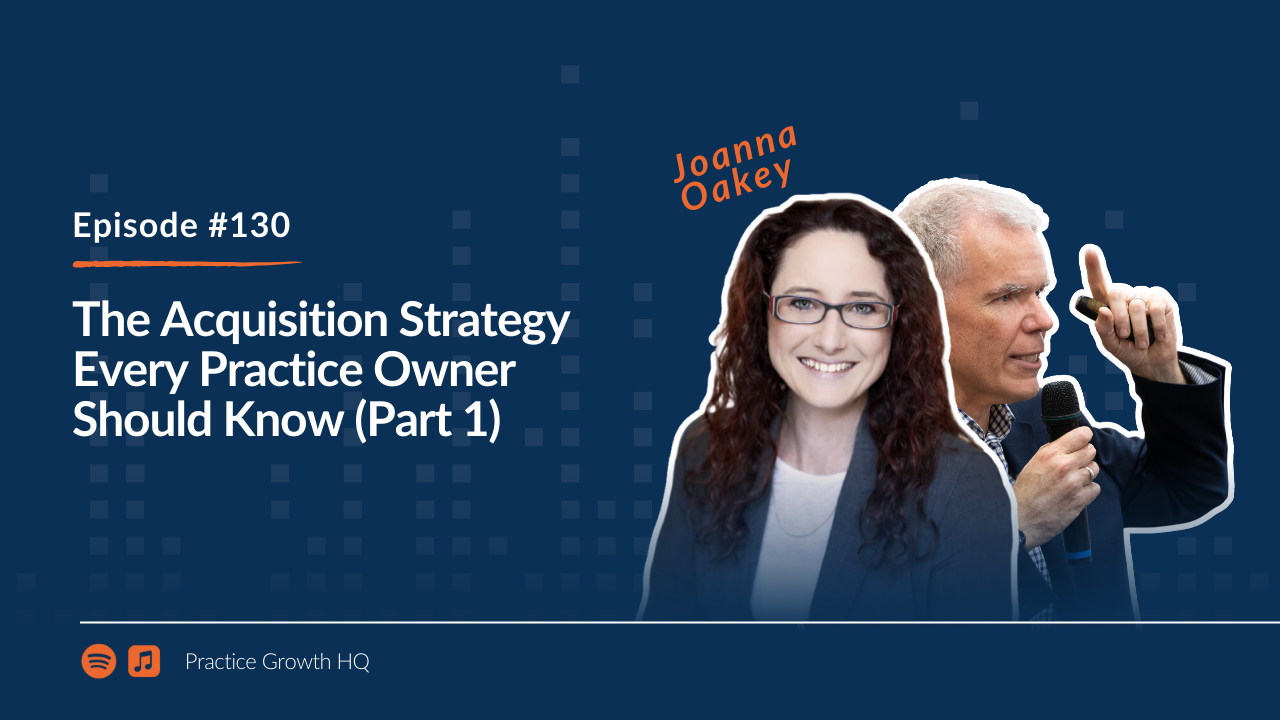 Episode #130

The Acquisition Strategy Every Practice Owner Should Know (Part 1)

Joanna Oakey

Practice Growth HQ